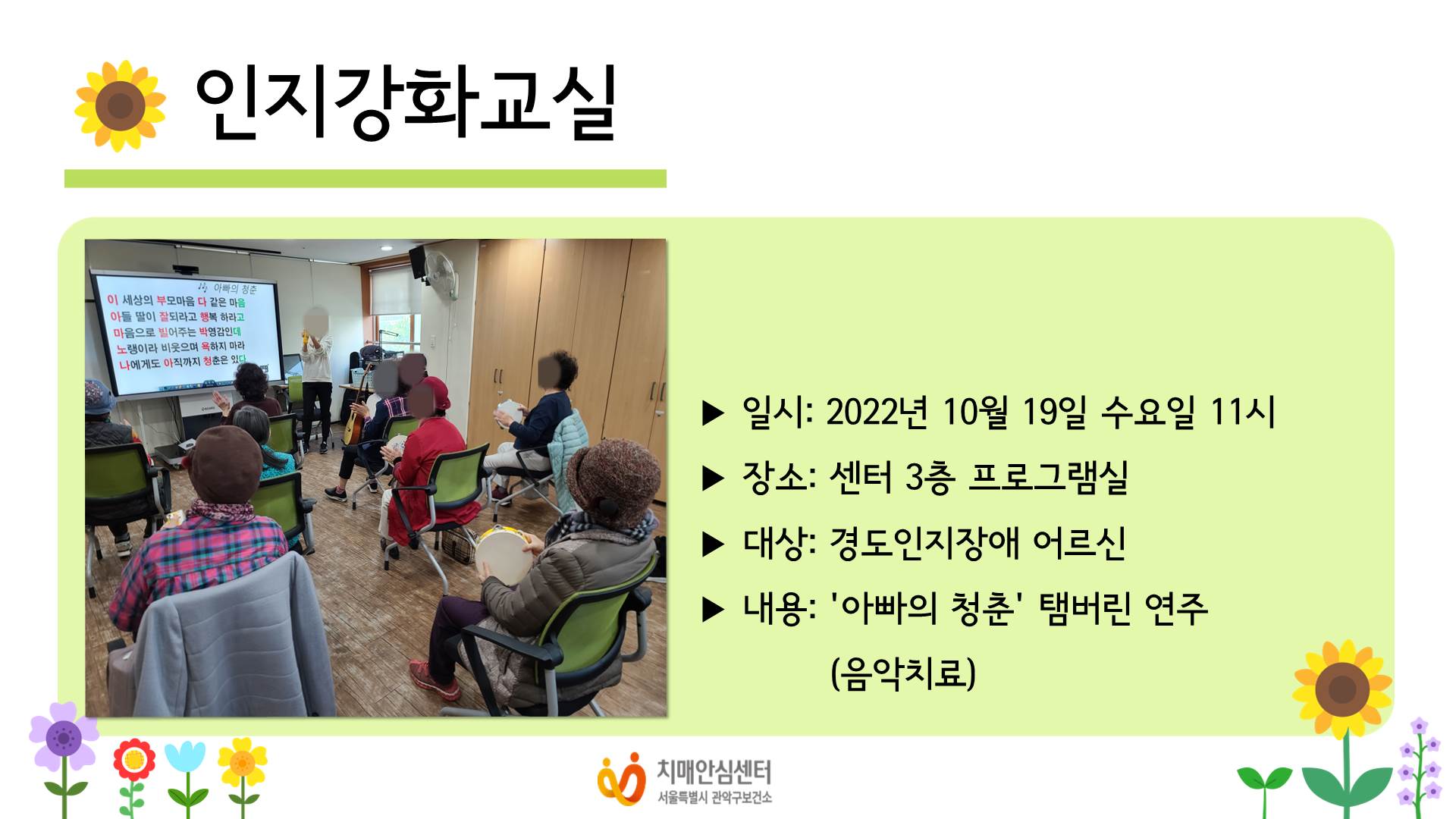 인지강화교실

아빠의 청춘
이 세상의 부모마음 다 같은 마음
아들 딸이 잘되라고 행복 하라고
마음으로 빌어주는 박영감인데
노랭이라 비웃으며 욕하지 마라
나에게도 아직까지 청춘은 있다

▶ 일시: 2022년 10월 19일 수요일 11시
▶ 장소: 센터 3층 프로그램실
▶ 대상: 경도인지장애 어르신
▶ 내용: '아빠의 청춘' 탬버린 연주 (음악치료)

치매안심센터
서울특별시 관악구보건소